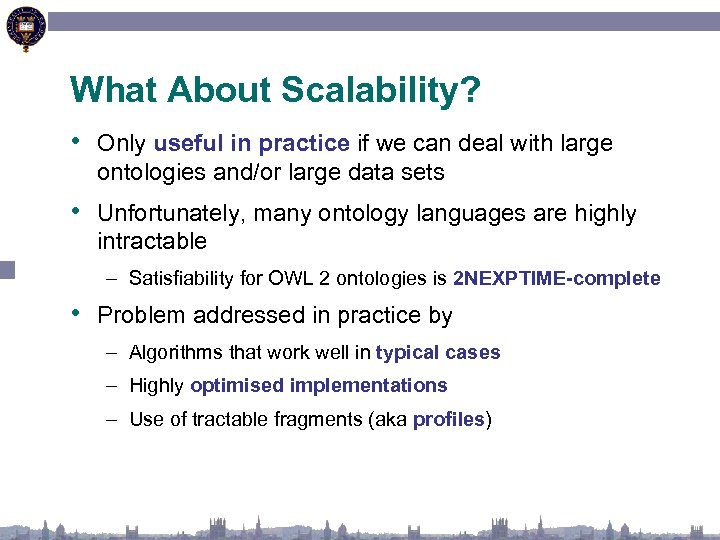 What About Scalability?

• Only useful in practice if we can deal with large ontologies and/or large data sets

• Unfortunately, many ontology languages are highly intractable

– Satisfiability for OWL 2 ontologies is 2NEXPTIME-complete

• Problem addressed in practice by

– Algorithms that work well in typical cases

– Highly optimised implementations

– Use of tractable fragments (aka profiles)